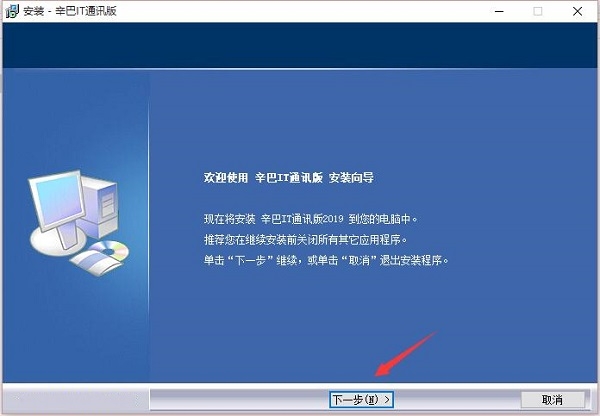 安装 - 辛巴IT通讯版

欢迎使用 辛巴IT通讯版 安装向导

现在将安装 辛巴IT通讯版2019 到您的电脑中。
推荐您在继续安装前关闭所有其它应用程序。
单击“下一步”继续，或单击“取消”退出安装程序。

下一步(N) >
取消